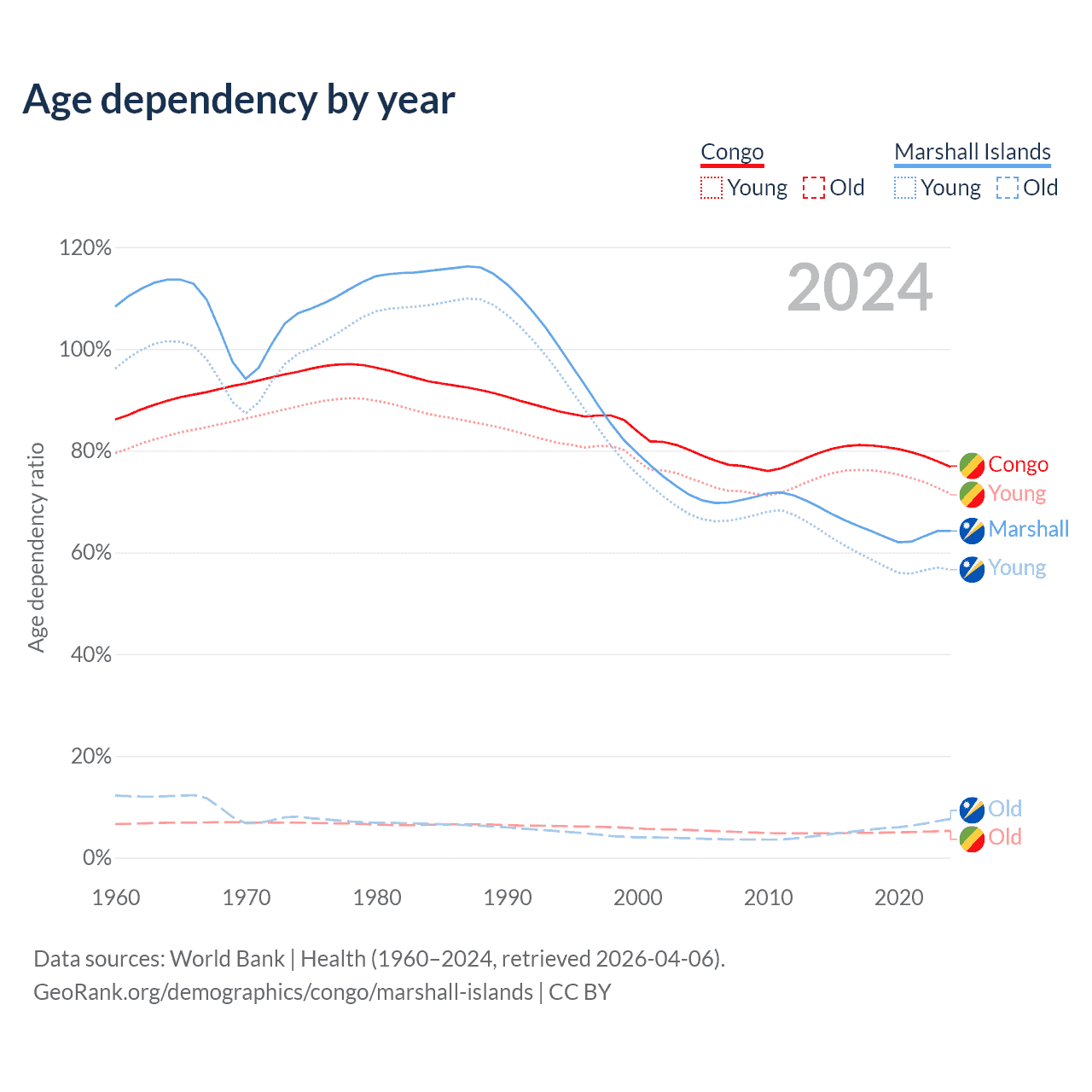 Age dependency by year

Congo
Young Old

Marshall Islands
Young Old

2024

Age dependency ratio

120%
100%
80%
60%
40%
20%
0%

1960
1970
1980
1990
2000
2010
2020

Congo
Young
Marshall
Young
Old
Old

Data sources: World Bank | Health (1960–2024, retrieved 2026-04-06).
GeoRank.org/demographics/congo/marshall-islands | CC BY